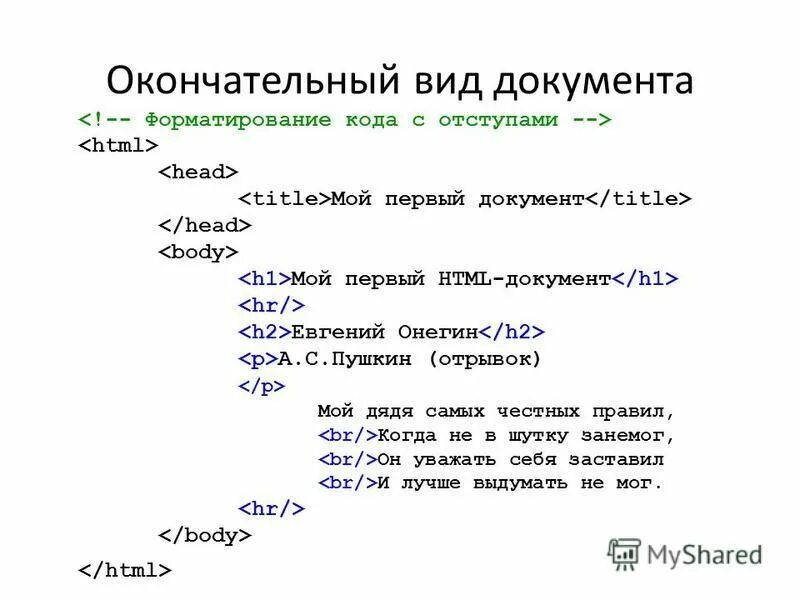 Окончательный вид документа

<!-- Форматирование кода с отступами -->
<html>
<head>
<title>Мой первый документ</title>
</head>
<body>
<h1>Мой первый HTML-документ</h1>
<hr/>
<h2>Евгений Онегин</h2>
<p>А.С.Пушкин (отрывок)
</p>
Мой дядя самых честных правил,
<br/>Когда не в шутку занемог,
<br/>Он уважать себя заставил
<br/>И лучше выдумать не мог.
<hr/>
</body>
</html>

MyShared